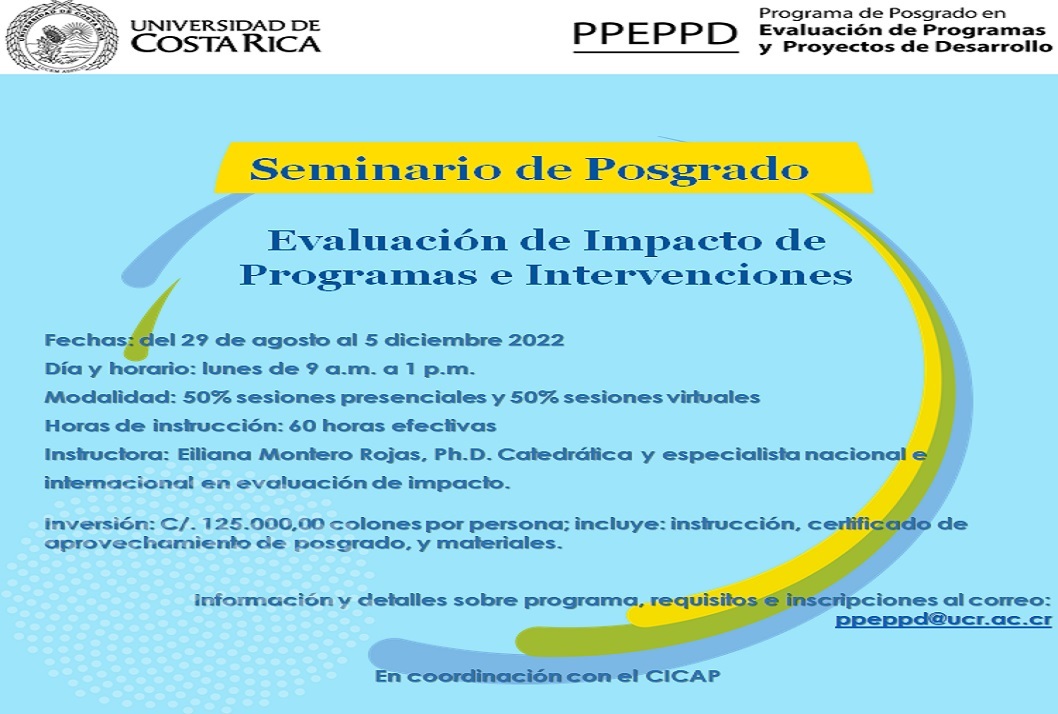 UNIVERSIDAD DE COSTA RICA

PPEPPD Programa de Posgrado en Evaluación de Programas y Proyectos de Desarrollo

Seminario de Posgrado

Evaluación de Impacto de Programas e Intervenciones

Fechas: del 29 de agosto al 5 diciembre 2022

Día y horario: lunes de 9 a.m. a 1 p.m.

Modalidad: 50% sesiones presenciales y 50% sesiones virtuales

Horas de instrucción: 60 horas efectivas

Instructora: Eiliana Montero Rojas, Ph.D. Catedrática y especialista nacional e internacional en evaluación de impacto.

Inversión: C/. 125.000,00 colones por persona; incluye: instrucción, certificado de aprovechamiento de posgrado, y materiales.

Información y detalles sobre programa, requisitos e inscripciones al correo: ppeppd@ucr.ac.cr

En coordinación con el CICAP